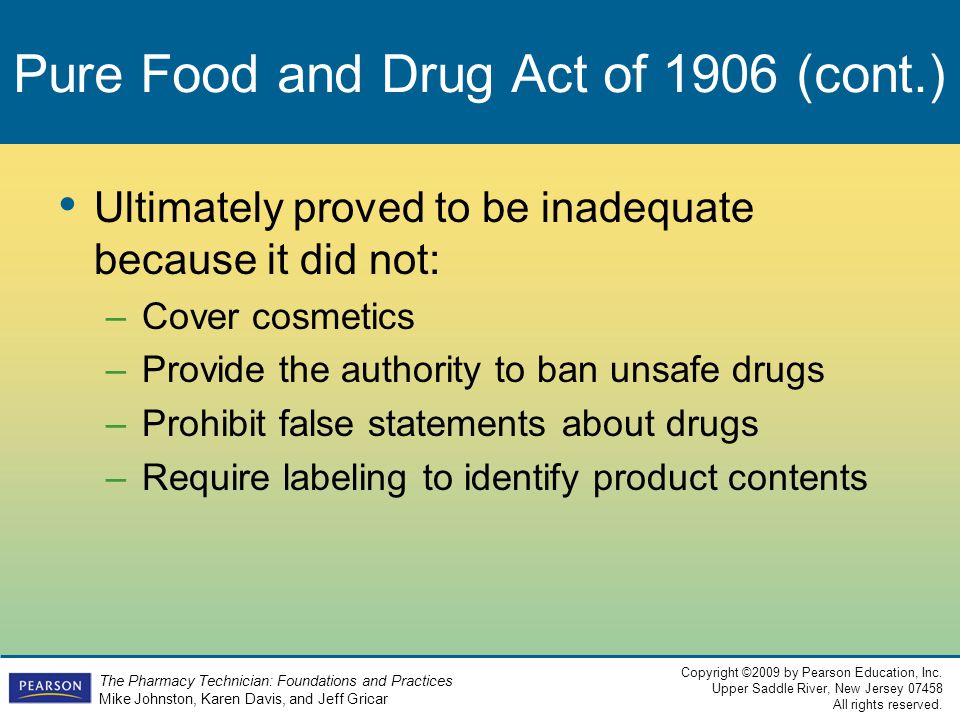 Pure Food and Drug Act of 1906 (cont.)

• Ultimately proved to be inadequate because it did not:
– Cover cosmetics
– Provide the authority to ban unsafe drugs
– Prohibit false statements about drugs
– Require labeling to identify product contents

PEARSON

The Pharmacy Technician: Foundations and Practices
Mike Johnston, Karen Davis, and Jeff Gricar

Copyright ©2009 by Pearson Education, Inc.
Upper Saddle River, New Jersey 07458
All rights reserved.